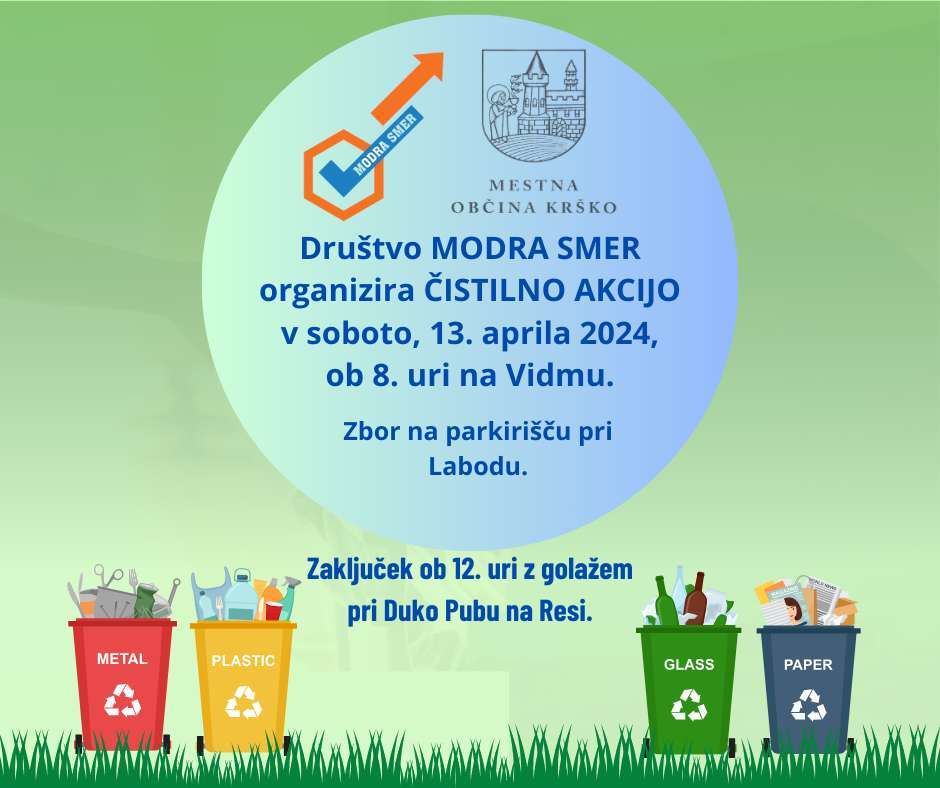 MODRA SMER

MESTNA OBČINA KRŠKO

Društvo MODRA SMER organizira ČISTILNO AKCIJO v soboto, 13. aprila 2024, ob 8. uri na Vidmu.

Zbor na parkirišču pri Labodu.

Zaključek ob 12. uri z golažem pri Duko Pubu na Resi.

METAL

PLASTIC

GLASS

PAPER